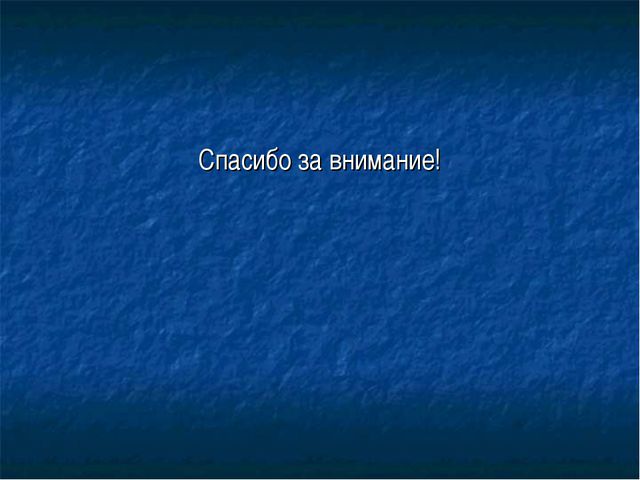 Спасибо за внимание!